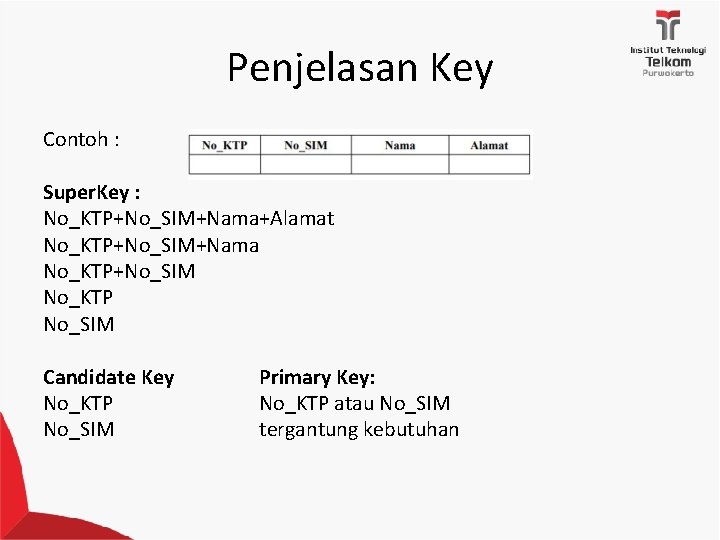 Institut Teknologi
Telkom
Purwokerto

Penjelasan Key

Contoh :

| No_KTP | No_SIM | Nama | Alamat |
|---|---|---|---|
| | | | |

SuperKey :
No_KTP+No_SIM+Nama+Alamat
No_KTP+No_SIM+Nama
No_KTP+No_SIM
No_KTP
No_SIM

Candidate Key
No_KTP
No_SIM

Primary Key:
No_KTP atau No_SIM
tergantung kebutuhan